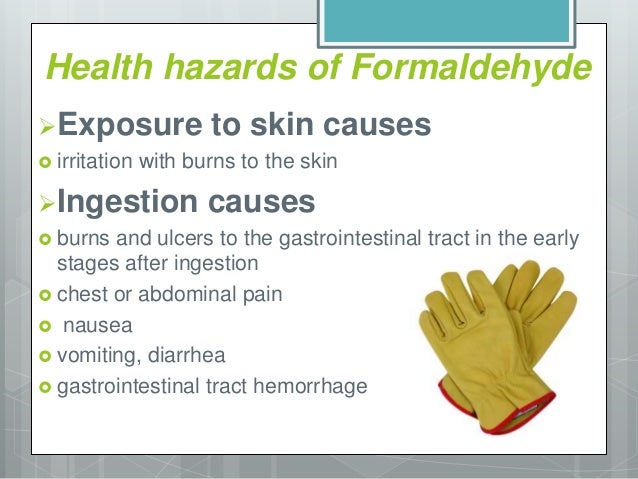 Health hazards of Formaldehyde

➢Exposure to skin causes

- irritation with burns to the skin

➢Ingestion causes

- burns and ulcers to the gastrointestinal tract in the early stages after ingestion
- chest or abdominal pain
- nausea
- vomiting, diarrhea
- gastrointestinal tract hemorrhage